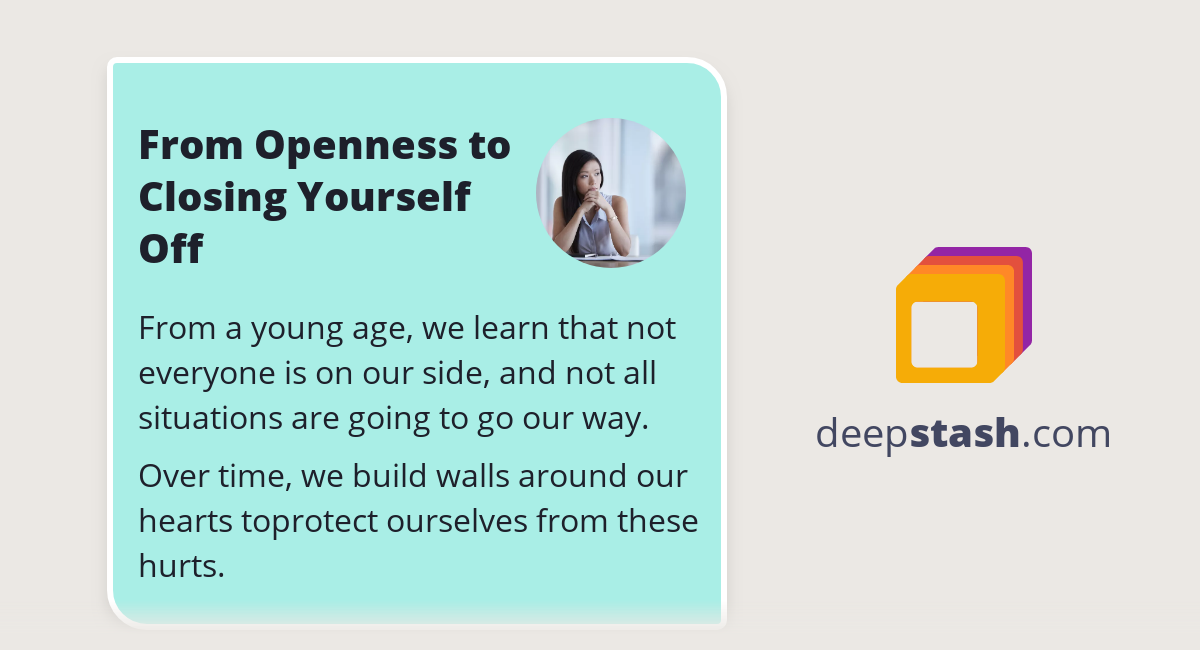 From Openness to Closing Yourself Off

From a young age, we learn that not everyone is on our side, and not all situations are going to go our way.

Over time, we build walls around our hearts toprotect ourselves from these hurts.

deepstash.com